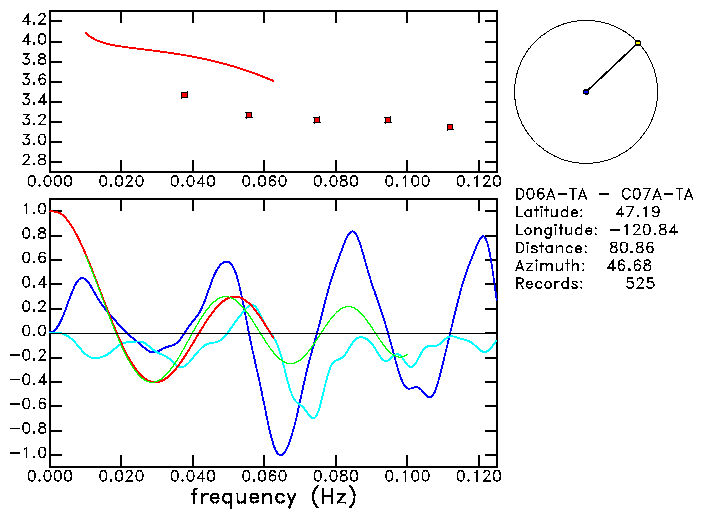 4.2
4.0
3.8
3.6
3.4
3.2
3.0
2.8
0.000 0.020 0.040 0.060 0.080 0.100 0.120

D06A-TA - C07A-TA
Latitude: 47.19
Longitude: -120.84
Distance: 80.86
Azimuth: 46.68
Records: 525

1.0
0.8
0.6
0.4
0.2
0.0
-0.2
-0.4
-0.6
-0.8
-1.0
0.000 0.020 0.040 0.060 0.080 0.100 0.120
frequency (Hz)